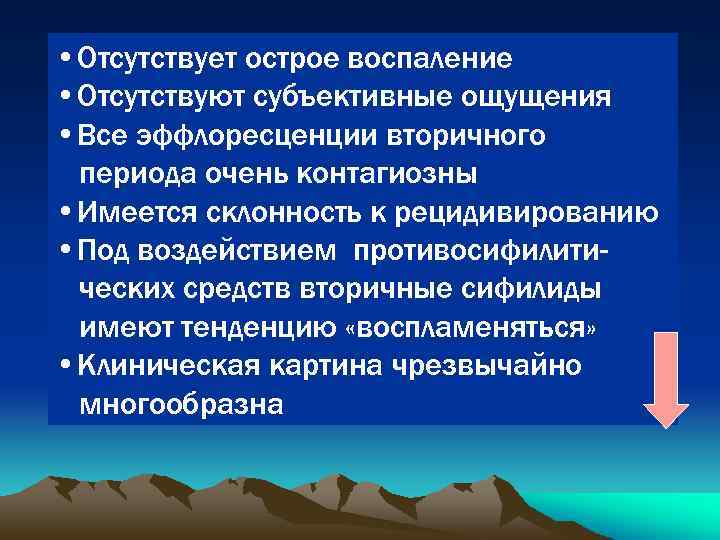 • Отсутствует острое воспаление
• Отсутствуют субъективные ощущения
• Все эффлоресценции вторичного периода очень контагиозны
• Имеется склонность к рецидивированию
• Под воздействием противосифилитических средств вторичные сифилиды имеют тенденцию «воспламеняться»
• Клиническая картина чрезвычайно многообразна